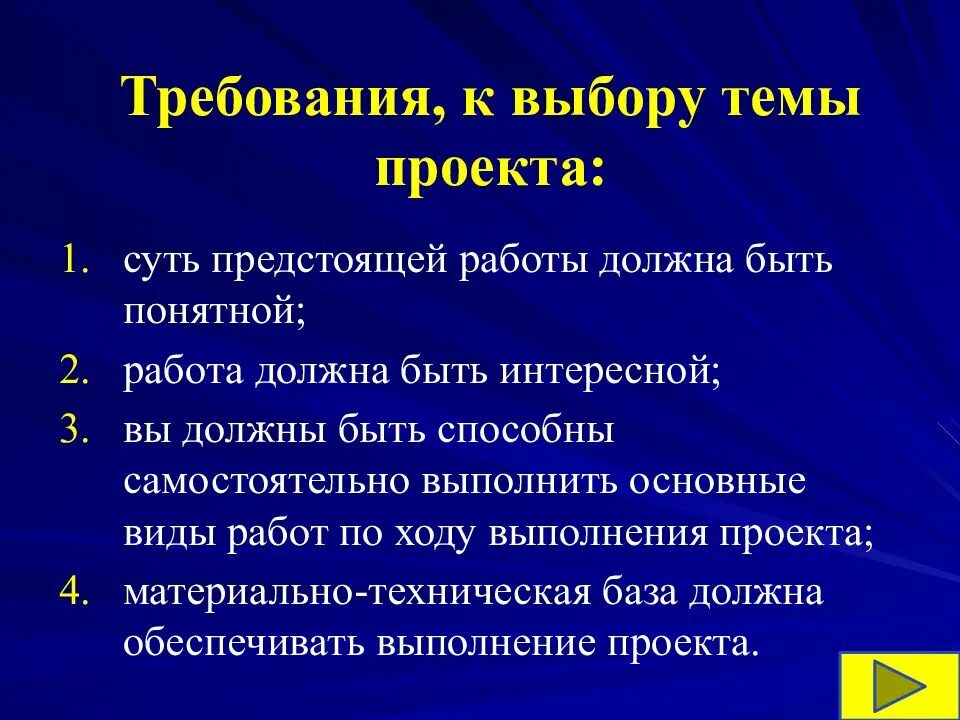 Требования, к выбору темы проекта:

1. суть предстоящей работы должна быть понятной;
2. работа должна быть интересной;
3. вы должны быть способны самостоятельно выполнить основные виды работ по ходу выполнения проекта;
4. материально-техническая база должна обеспечивать выполнение проекта.